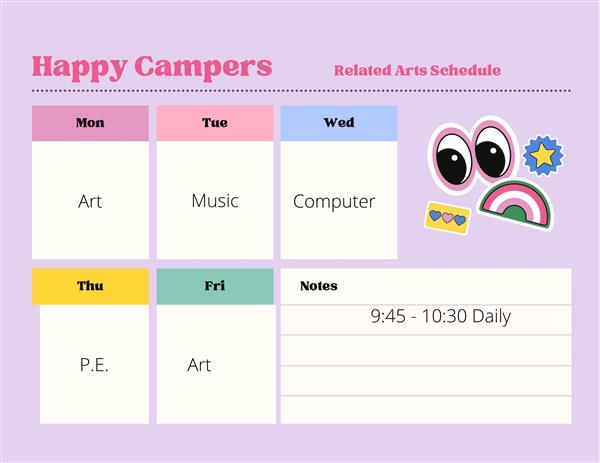 Happy Campers

Related Arts Schedule

| Mon | Tue | Wed |
|---|---|---|
| Art | Music | Computer |

| Thu | Fri |
|---|---|
| P.E. | Art |

Notes

9:45 - 10:30 Daily